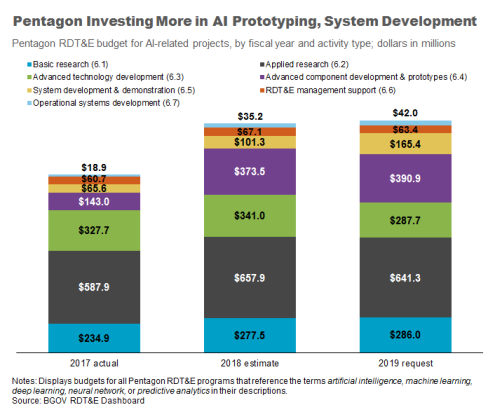 Pentagon Investing More in AI Prototyping, System Development

Pentagon RDT&E budget for AI-related projects, by fiscal year and activity type; dollars in millions

Basic research (6.1)
Applied research (6.2)
Advanced technology development (6.3)
Advanced component development & prototypes (6.4)
System development & demonstration (6.5)
RDT&E management support (6.6)
Operational systems development (6.7)

$18.9
$60.7
$65.6
$143.0
$327.7
$587.9
$234.9

$35.2
$67.1
$101.3
$373.5
$341.0
$657.9
$277.5

$42.0
$63.4
$165.4
$390.9
$287.7
$641.3
$286.0

2017 actual
2018 estimate
2019 request

Notes: Displays budgets for all Pentagon RDT&E programs that reference the terms artificial intelligence, machine learning, deep learning, neural network, or predictive analytics in their descriptions.
Source: BGOV RDT&E Dashboard